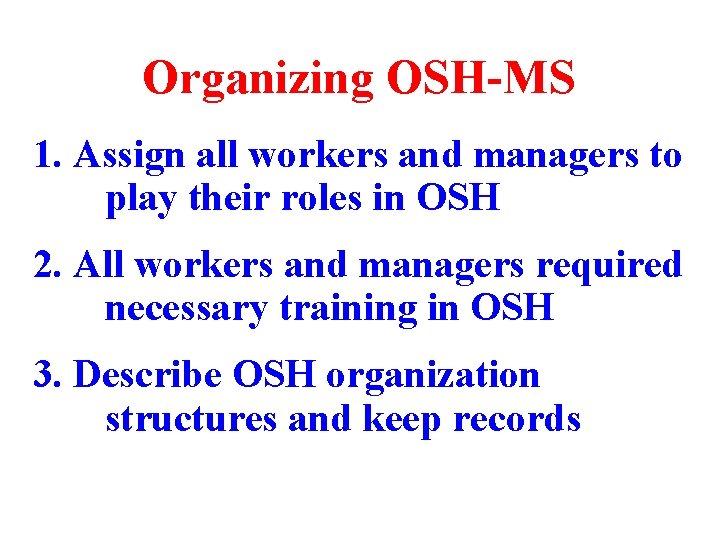 Organizing OSH-MS

1. Assign all workers and managers to play their roles in OSH

2. All workers and managers required necessary training in OSH

3. Describe OSH organization structures and keep records